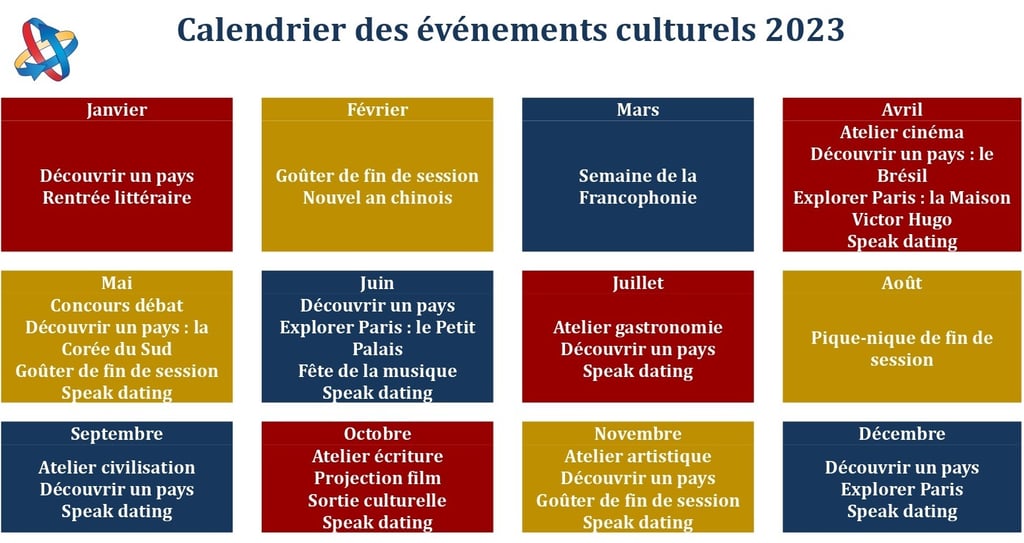 Calendrier des événements culturels 2023

Janvier
Découvrir un pays
Rentrée littéraire

Février
Goûter de fin de session
Nouvel an chinois

Mars
Semaine de la Francophonie

Avril
Atelier cinéma
Découvrir un pays : le Brésil
Explorer Paris : la Maison Victor Hugo
Speak dating

Mai
Concours débat
Découvrir un pays : la Corée du Sud
Goûter de fin de session
Speak dating

Juin
Découvrir un pays
Explorer Paris : le Petit Palais
Fête de la musique
Speak dating

Juillet
Atelier gastronomie
Découvrir un pays
Speak dating

Août
Pique-nique de fin de session

Septembre
Atelier civilisation
Découvrir un pays
Speak dating

Octobre
Atelier écriture
Projection film
Sortie culturelle
Speak dating

Novembre
Atelier artistique
Découvrir un pays
Goûter de fin de session
Speak dating

Décembre
Découvrir un pays
Explorer Paris
Speak dating